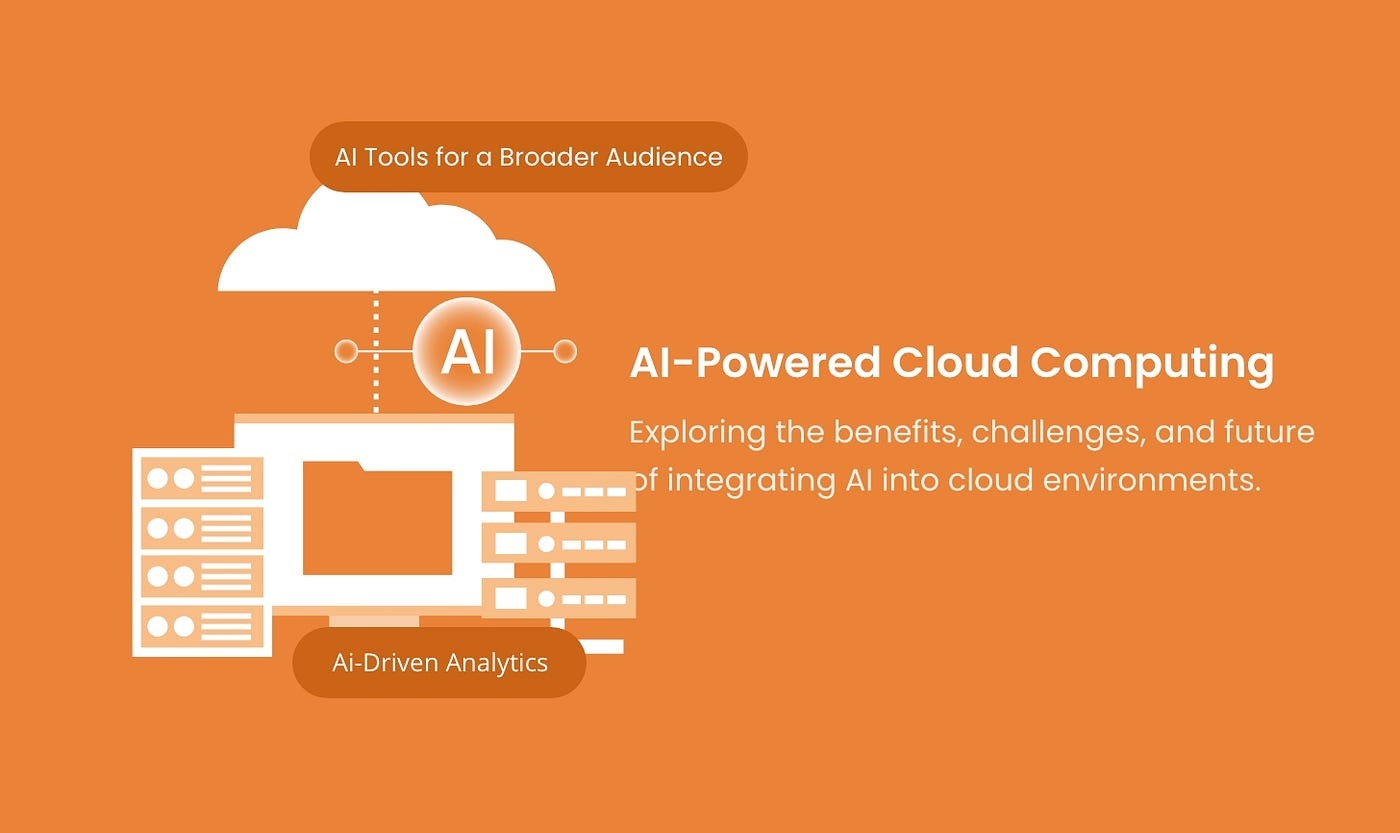 AI Tools for a Broader Audience

AI

AI-Powered Cloud Computing

Exploring the benefits, challenges, and future of integrating AI into cloud environments.

Ai-Driven Analytics